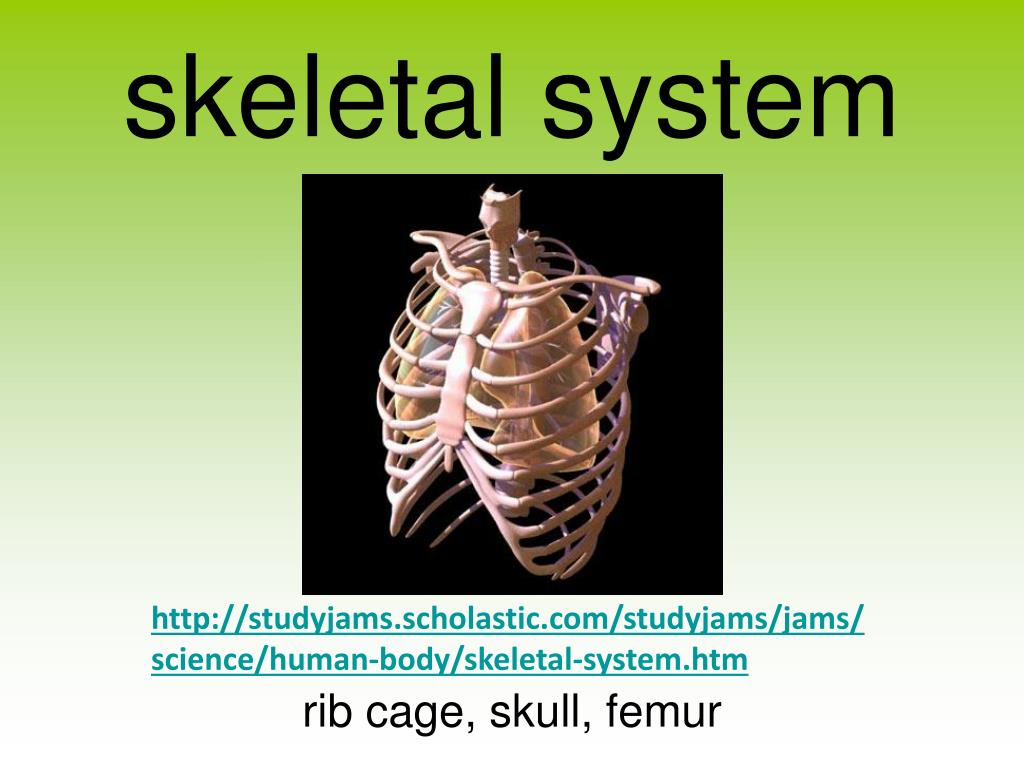 skeletal system

http://studyjams.scholastic.com/studyjams/jams/science/human-body/skeletal-system.htm

rib cage, skull, femur